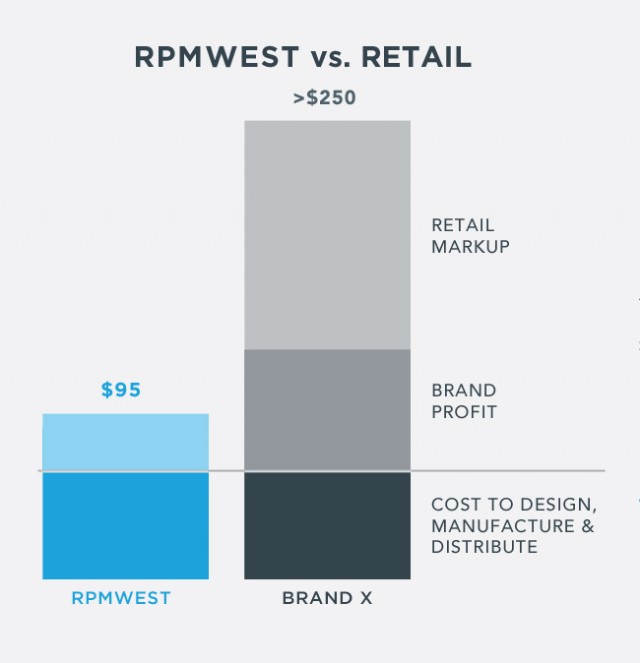 RPMWEST vs. RETAIL

>$250

RETAIL MARKUP

$95

BRAND PROFIT

COST TO DESIGN, MANUFACTURE & DISTRIBUTE

RPMWEST

BRAND X